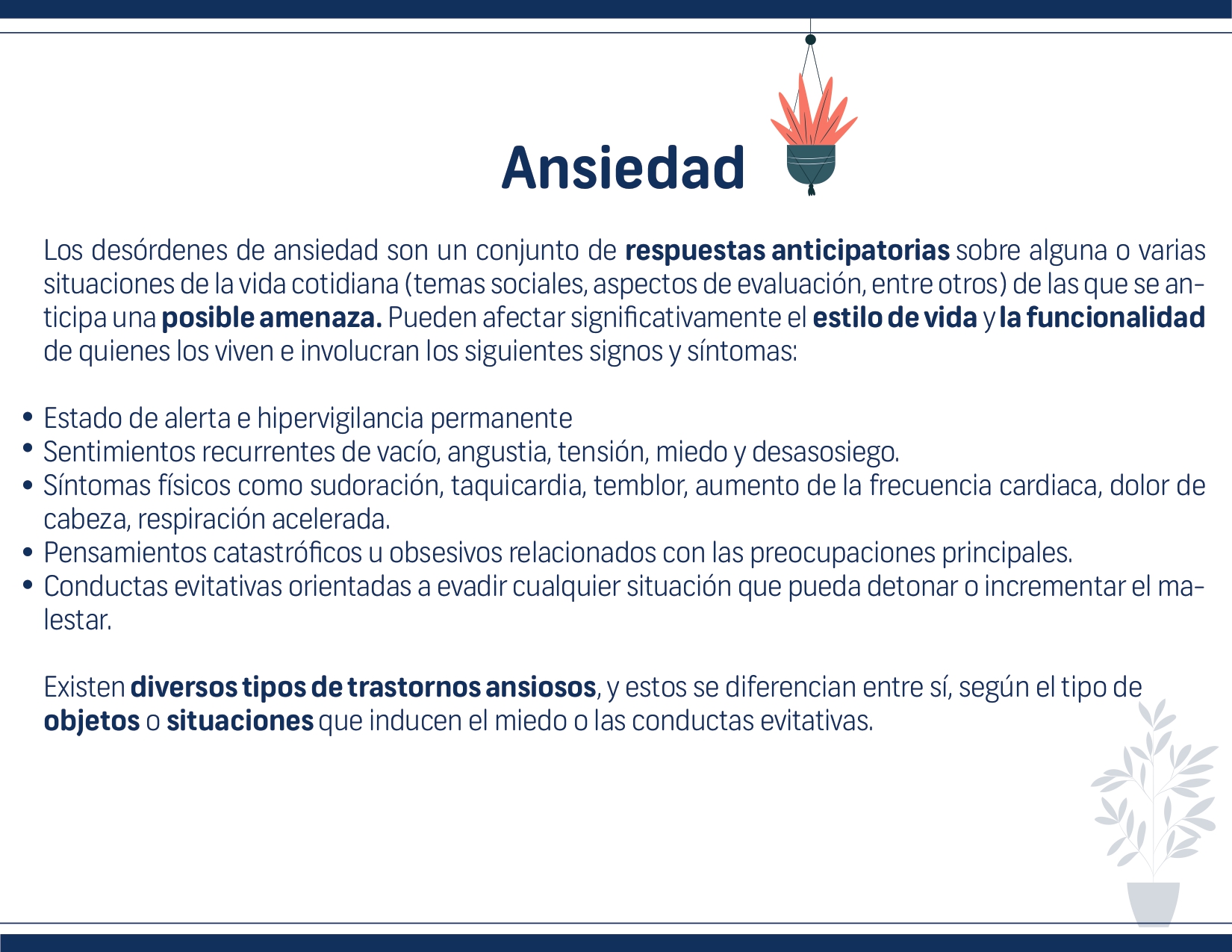 Ansiedad

Los desórdenes de ansiedad son un conjunto de respuestas anticipatorias sobre alguna o varias situaciones de la vida cotidiana (temas sociales, aspectos de evaluación, entre otros) de las que se anticipa una posible amenaza. Pueden afectar significativamente el estilo de vida y la funcionalidad de quienes los viven e involucran los siguientes signos y síntomas:

• Estado de alerta e hipervigilancia permanente
• Sentimientos recurrentes de vacío, angustia, tensión, miedo y desasosiego.
• Síntomas físicos como sudoración, taquicardia, temblor, aumento de la frecuencia cardiaca, dolor de cabeza, respiración acelerada.
• Pensamientos catastróficos u obsesivos relacionados con las preocupaciones principales.
• Conductas evitativas orientadas a evadir cualquier situación que pueda detonar o incrementar el malestar.

Existen diversos tipos de trastornos ansiosos, y estos se diferencian entre sí, según el tipo de objetos o situaciones que inducen el miedo o las conductas evitativas.